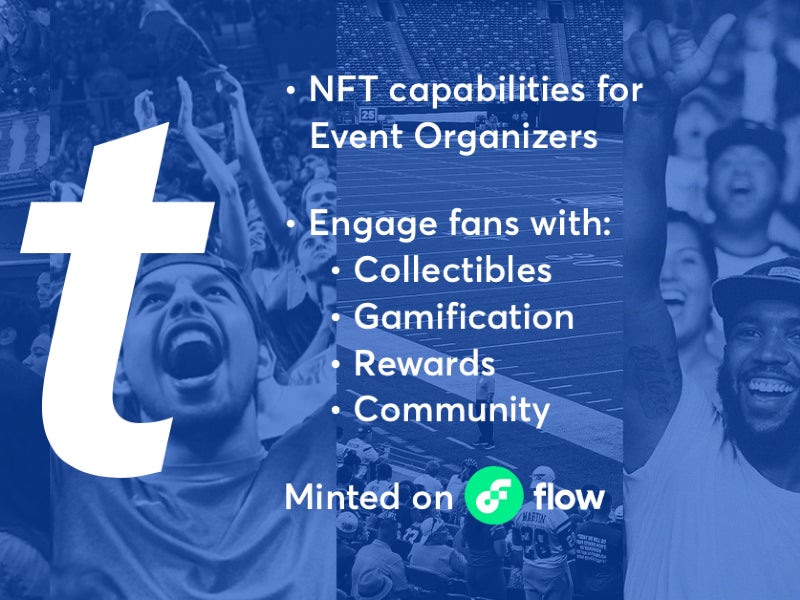 t

• NFT capabilities for Event Organizers

• Engage fans with:
• Collectibles
• Gamification
• Rewards
• Community

Minted on flow